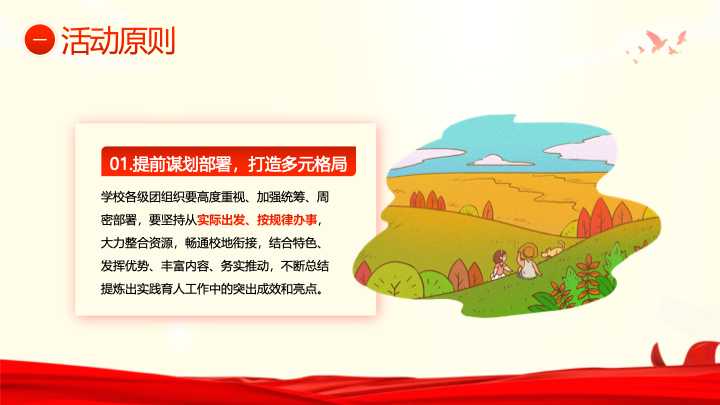 一 活动原则

01.提前谋划部署，打造多元格局

学校各级团组织要高度重视、加强统筹、周密部署，要坚持从实际出发、按规律办事，大力整合资源，畅通校地衔接，结合特色、发挥优势、丰富内容、务实推动，不断总结提炼出实践育人工作中的突出成效和亮点。